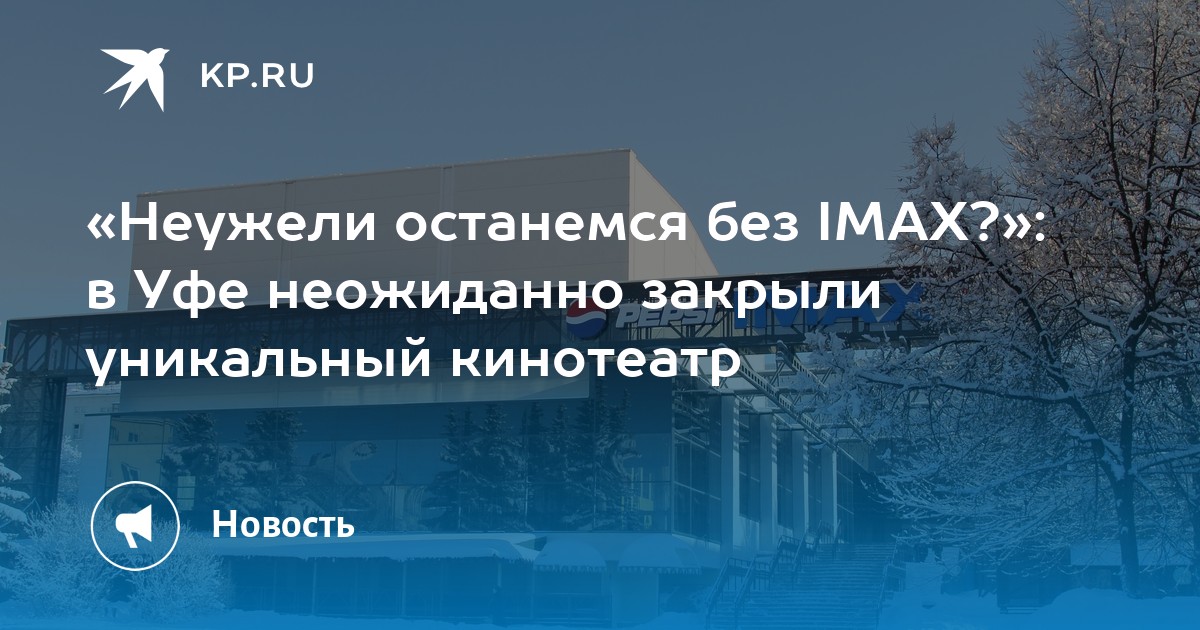 KP.RU

«Неужели останемся без IMAX?»: в Уфе неожиданно закрыли уникальный кинотеатр

PEPSI IMAX

Новость